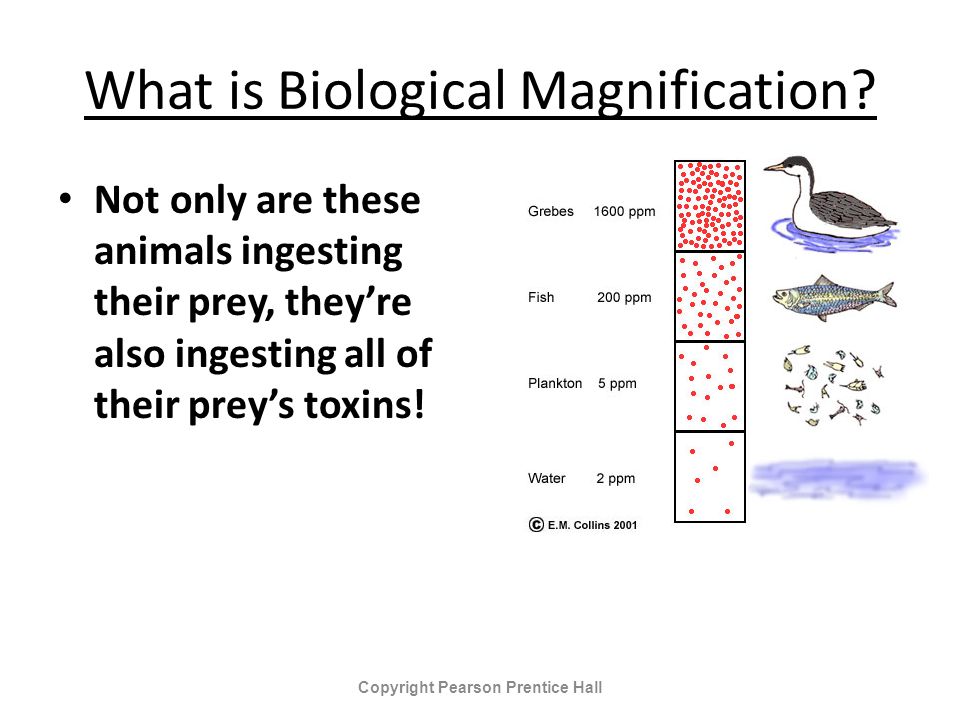 What is Biological Magnification?

• Not only are these animals ingesting their prey, they're also ingesting all of their prey's toxins!

Grebes 1600 ppm

Fish 200 ppm

Plankton 5 ppm

Water 2 ppm

© E.M. Collins 2001

Copyright Pearson Prentice Hall